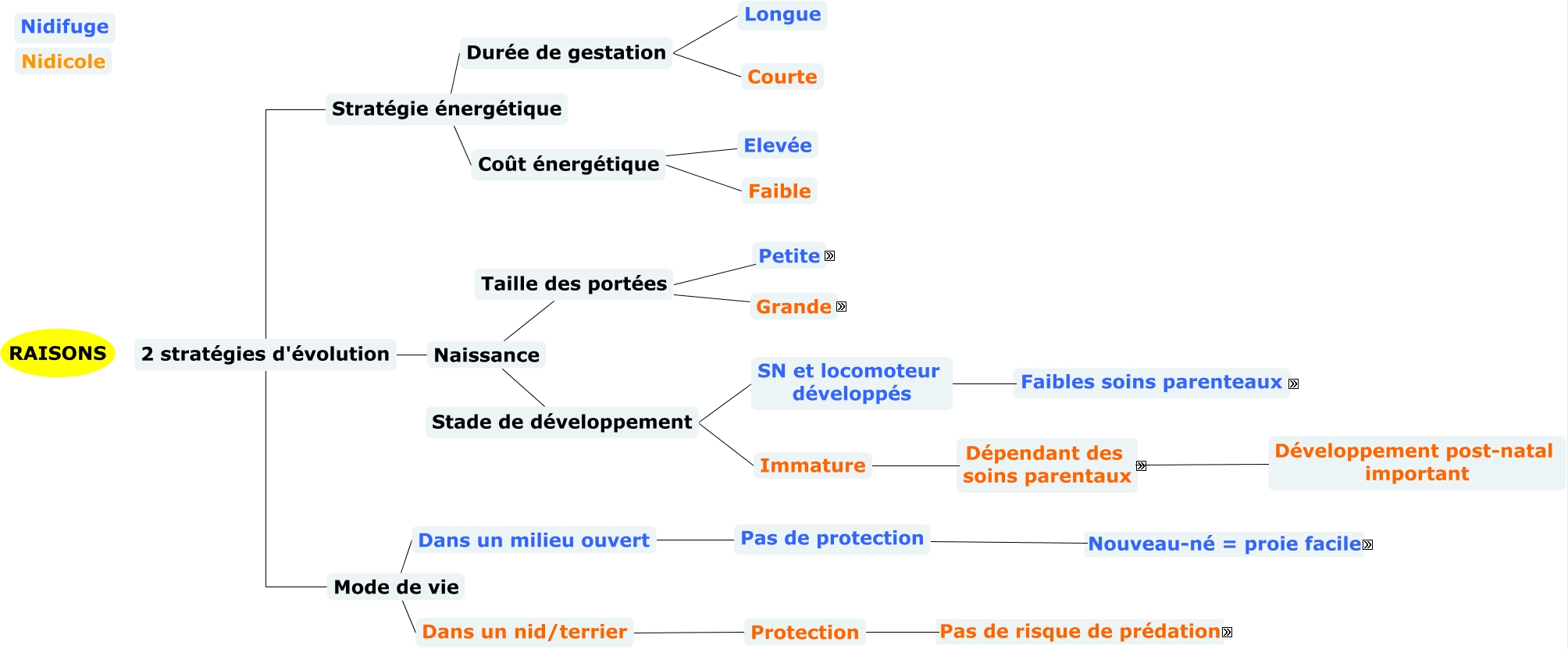 Nidifuge
Nidicole

RAISONS
2 stratégies d'évolution
Stratégie énergétique
Durée de gestation
Longue
Courte
Coût énergétique
Elevée
Faible
Naissance
Taille des portées
Petite
Grande
Stade de développement
SN et locomoteur développés
Faibles soins parenteaux
Immature
Dépendant des soins parentaux
Développement post-natal important
Mode de vie
Dans un milieu ouvert
Pas de protection
Nouveau-né = proie facile
Dans un nid/terrier
Protection
Pas de risque de prédation